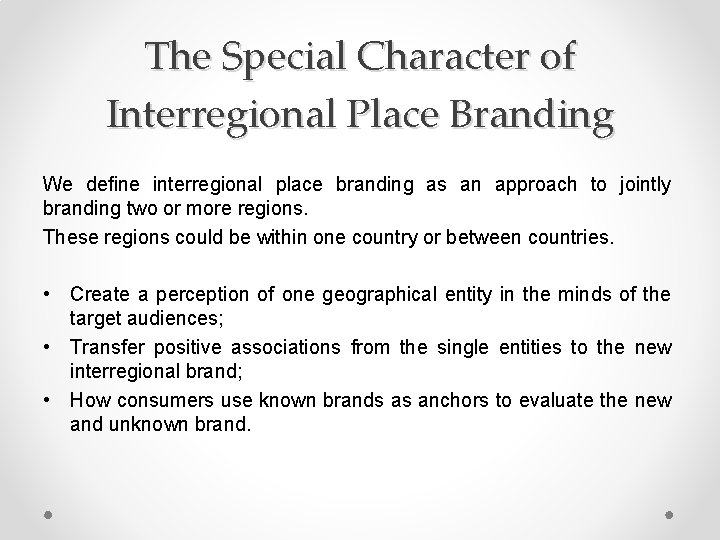 The Special Character of Interregional Place Branding

We define interregional place branding as an approach to jointly branding two or more regions.

These regions could be within one country or between countries.

• Create a perception of one geographical entity in the minds of the target audiences;
• Transfer positive associations from the single entities to the new interregional brand;
• How consumers use known brands as anchors to evaluate the new and unknown brand.